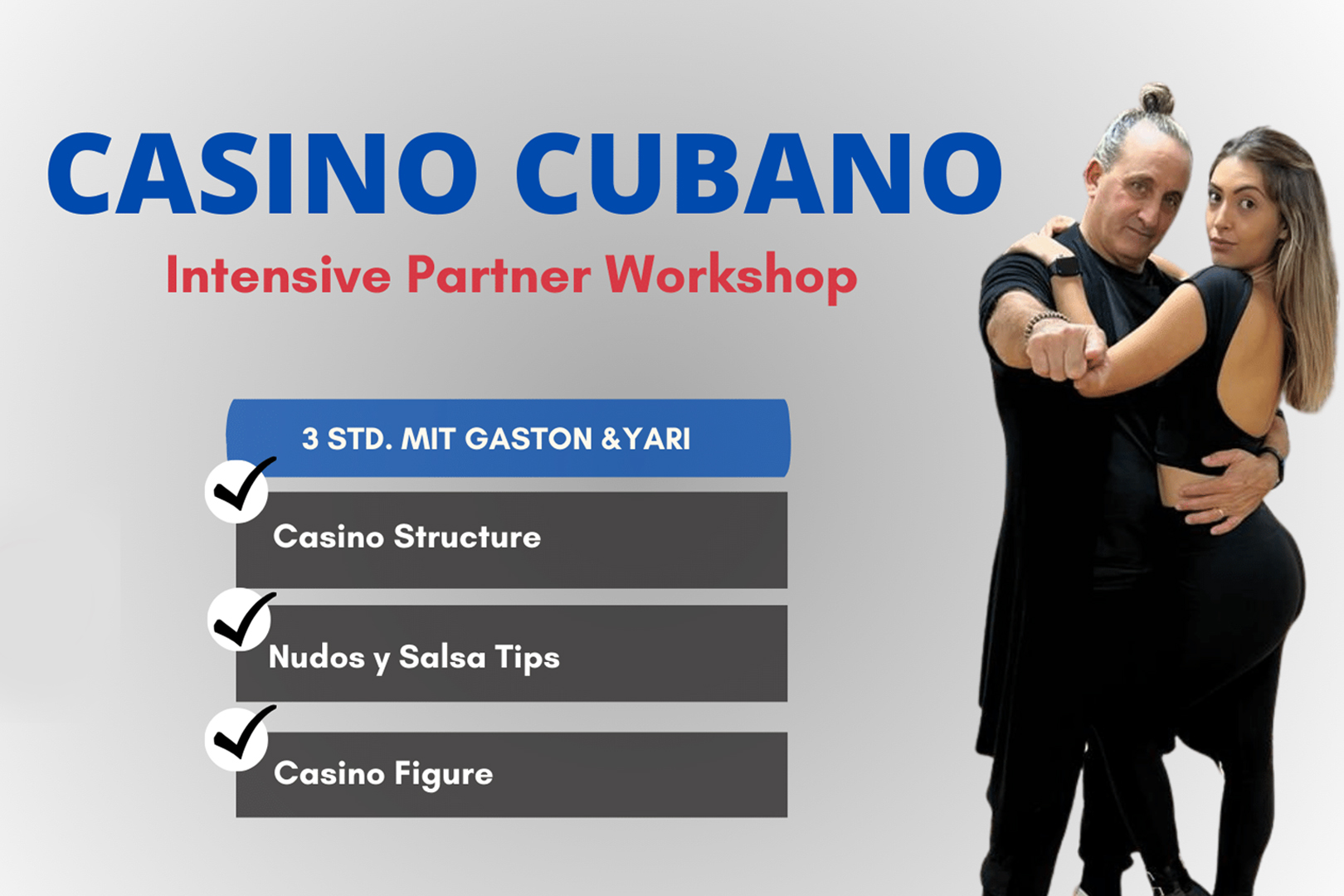 CASINO CUBANO

Intensive Partner Workshop

3 STD. MIT GASTON &YARI

Casino Structure

Nudos y Salsa Tips

Casino Figure